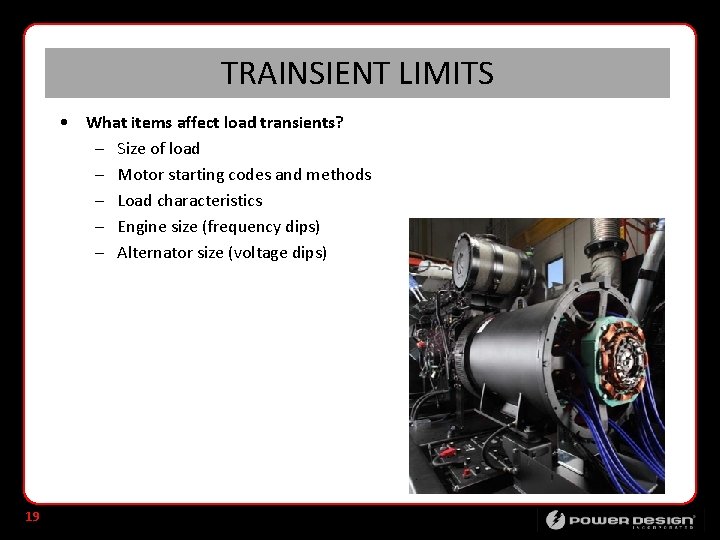 TRAINSIENT LIMITS

• What items affect load transients?
– Size of load
– Motor starting codes and methods
– Load characteristics
– Engine size (frequency dips)
– Alternator size (voltage dips)

19

POWER DESIGN
INCORPORATED